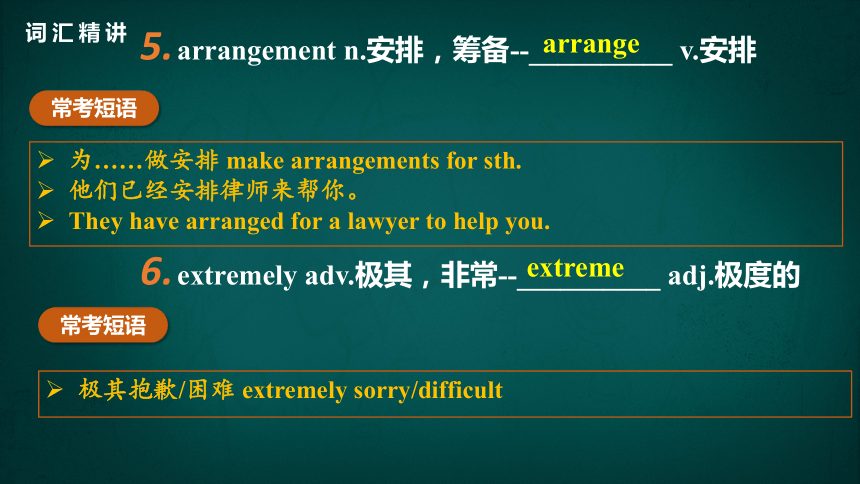 词汇精讲

5. arrangement n.安排，筹备--arrange v.安排

常考短语

➢ 为……做安排 make arrangements for sth.
➢ 他们已经安排律师来帮你。
➢ They have arranged for a lawyer to help you.

6. extremely adv.极其，非常--extreme adj.极度的

常考短语

➢ 极其抱歉/困难 extremely sorry/difficult